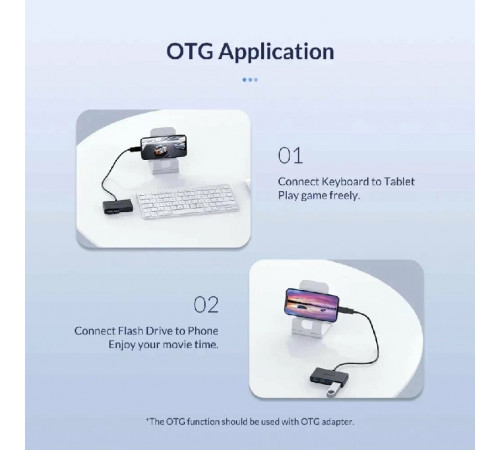 OTG Application

01

Connect Keyboard to Tablet
Play game freely.

02

Connect Flash Drive to Phone
Enjoy your movie time.

*The OTG function should be used with OTG adapter.